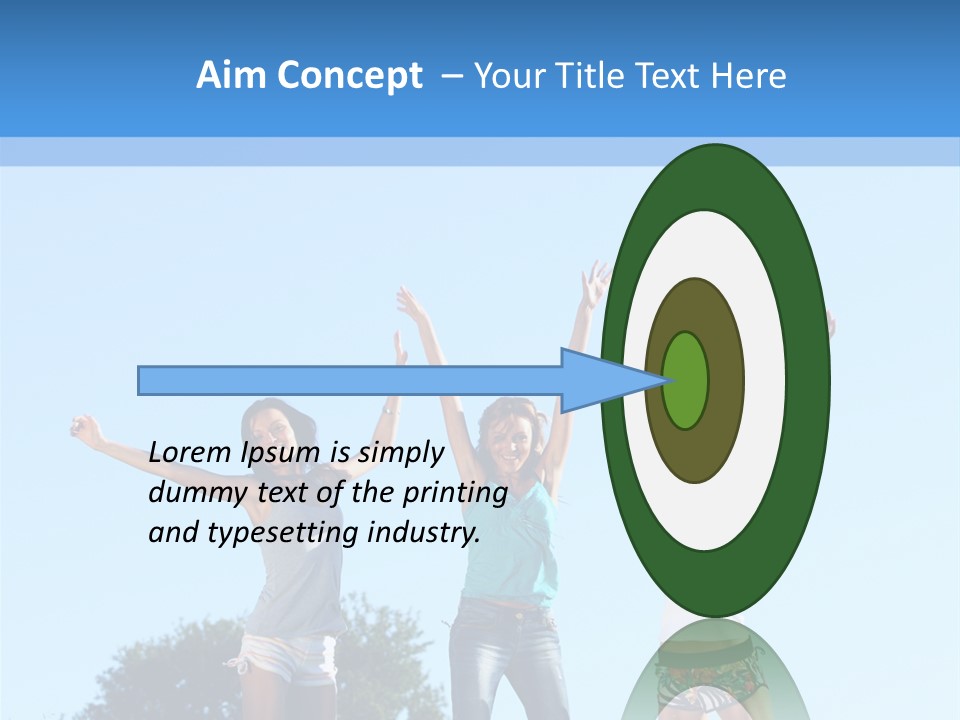 Aim Concept – Your Title Text Here

Lorem Ipsum is simply dummy text of the printing and typesetting industry.